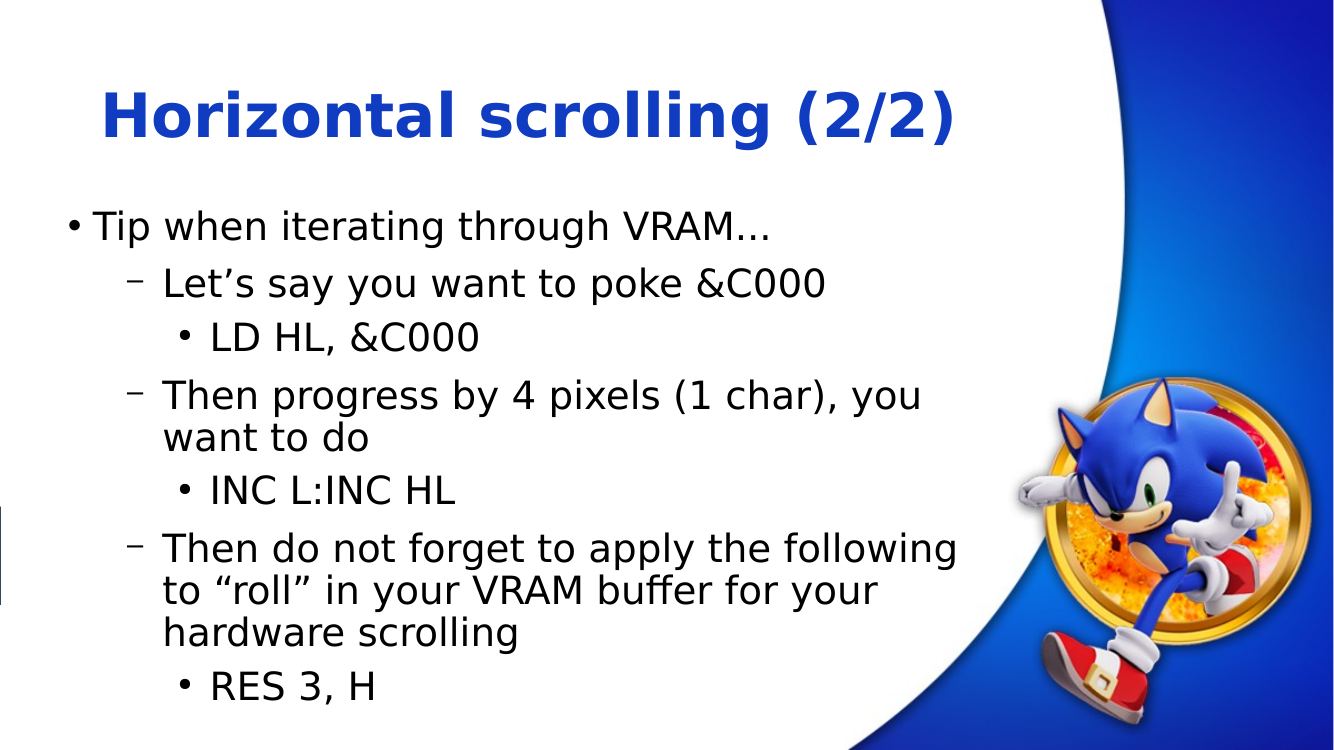 Horizontal scrolling (2/2)

• Tip when iterating through VRAM...

– Let’s say you want to poke &C000

• LD HL, &C000

– Then progress by 4 pixels (1 char), you want to do

• INC L:INC HL

– Then do not forget to apply the following to “roll” in your VRAM buffer for your hardware scrolling

• RES 3, H